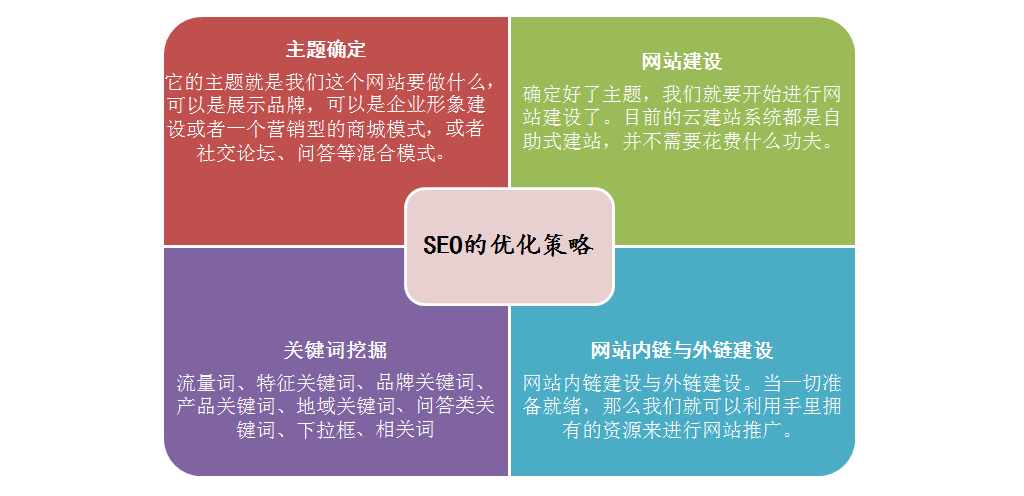 主题确定

它的主题就是我们这个网站要做什么，可以是展示品牌，可以是企业形象建设或者一个营销型的商城模式，或者社交论坛、问答等混合模式。

网站建设

确定好了主题，我们就要开始进行网站建设了。目前的云建站系统都是自助式建站，并不需要花费什么功夫。

SEO的优化策略

关键词挖掘

流量词、特征关键词、品牌关键词、产品关键词、地域关键词、问答类关键词、下拉框、相关词

网站内链与外链建设

网站内链建设与外链建设。当一切准备就绪，那么我们就可以利用手里拥有的资源来进行网站推广。